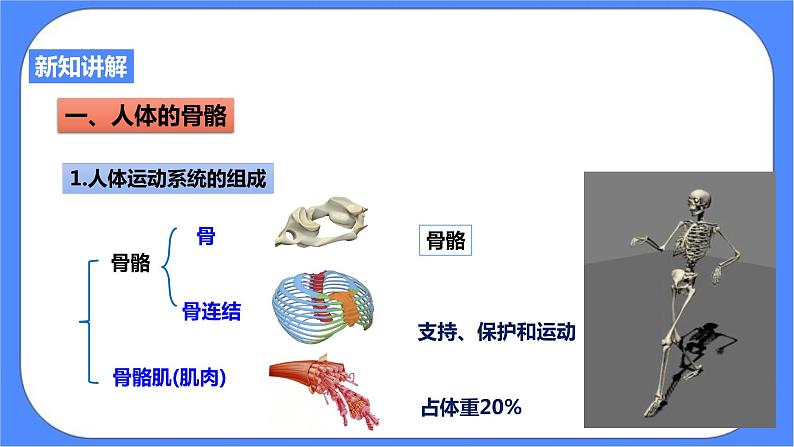 新知讲解

一、人体的骨骼

1.人体运动系统的组成

骨骼

骨

骨连结

骨骼肌(肌肉)

骨骼

支持、保护和运动

占体重20%